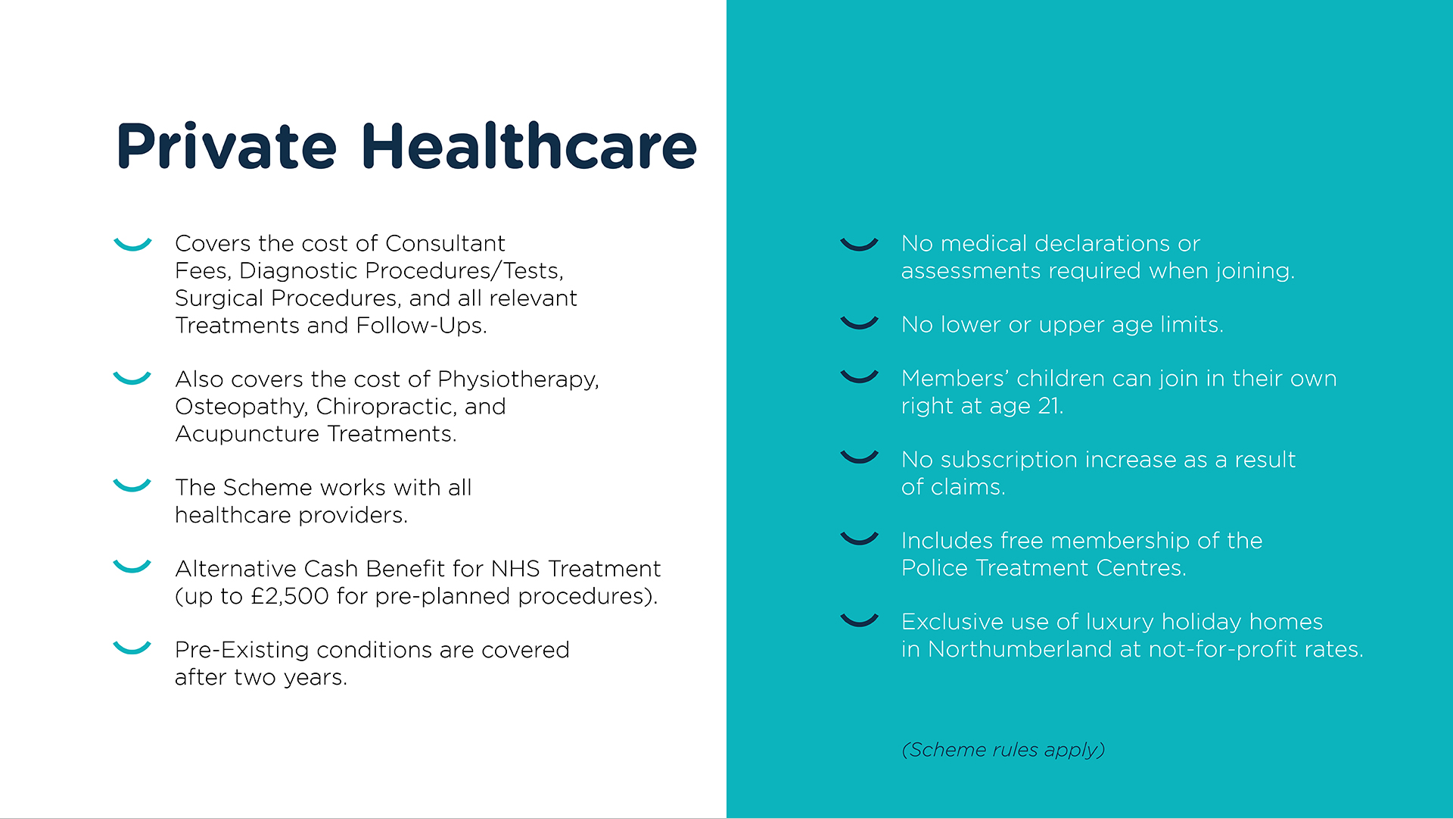 Private Healthcare

Covers the cost of Consultant Fees, Diagnostic Procedures/Tests, Surgical Procedures, and all relevant Treatments and Follow-Ups.

Also covers the cost of Physiotherapy, Osteopathy, Chiropractic, and Acupuncture Treatments.

The Scheme works with all healthcare providers.

Alternative Cash Benefit for NHS Treatment (up to £2,500 for pre-planned procedures).

Pre-Existing conditions are covered after two years.

No medical declarations or assessments required when joining.

No lower or upper age limits.

Members' children can join in their own right at age 21.

No subscription increase as a result of claims.

Includes free membership of the Police Treatment Centres.

Exclusive use of luxury holiday homes in Northumberland at not-for-profit rates.

(Scheme rules apply)